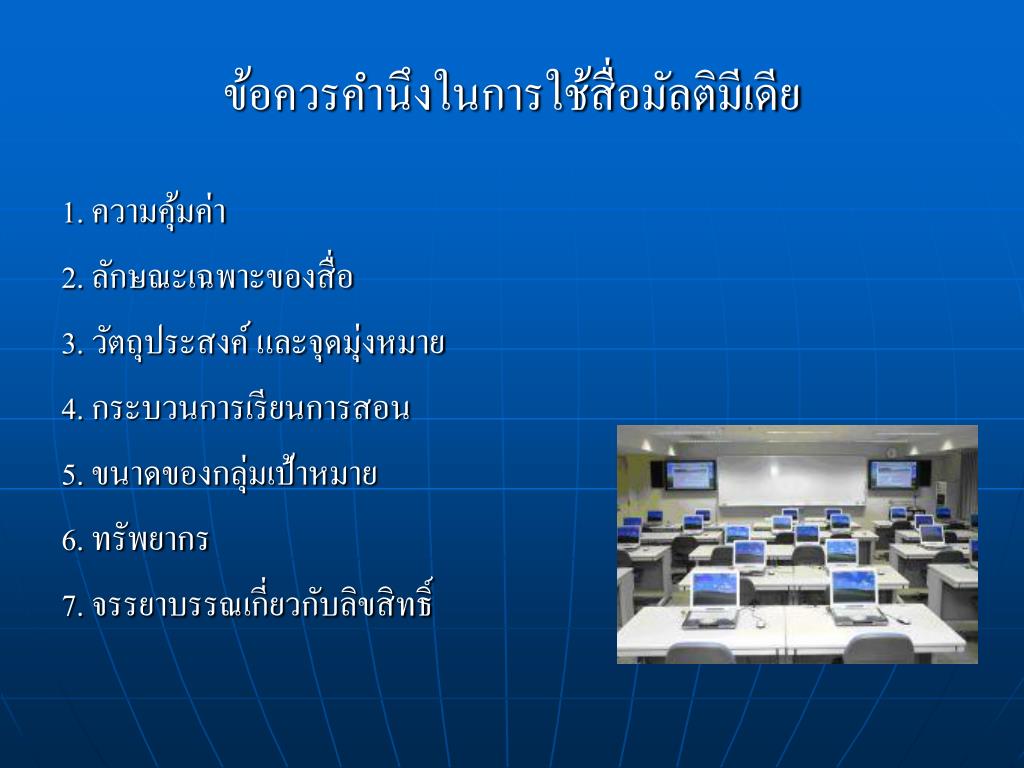 ข้อควรคำนึงในการใช้สื่อมัลติมีเดีย

1. ความคุ้มค่า

2. ลักษณะเฉพาะของสื่อ

3. วัตถุประสงค์ และจุดมุ่งหมาย

4. กระบวนการเรียนการสอน

5. ขนาดของกลุ่มเป้าหมาย

6. ทรัพยากร

7. จรรยาบรรณเกี่ยวกับลิขสิทธิ์